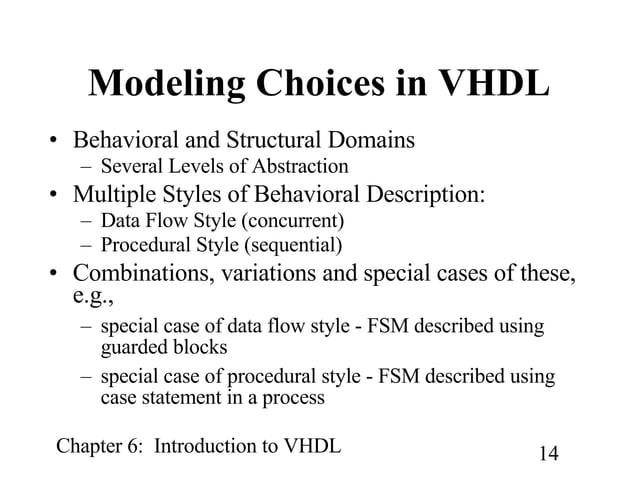 Modeling Choices in VHDL

• Behavioral and Structural Domains
  – Several Levels of Abstraction
• Multiple Styles of Behavioral Description:
  – Data Flow Style (concurrent)
  – Procedural Style (sequential)
• Combinations, variations and special cases of these, e.g.,
  – special case of data flow style - FSM described using guarded blocks
  – special case of procedural style - FSM described using case statement in a process

Chapter 6: Introduction to VHDL

14